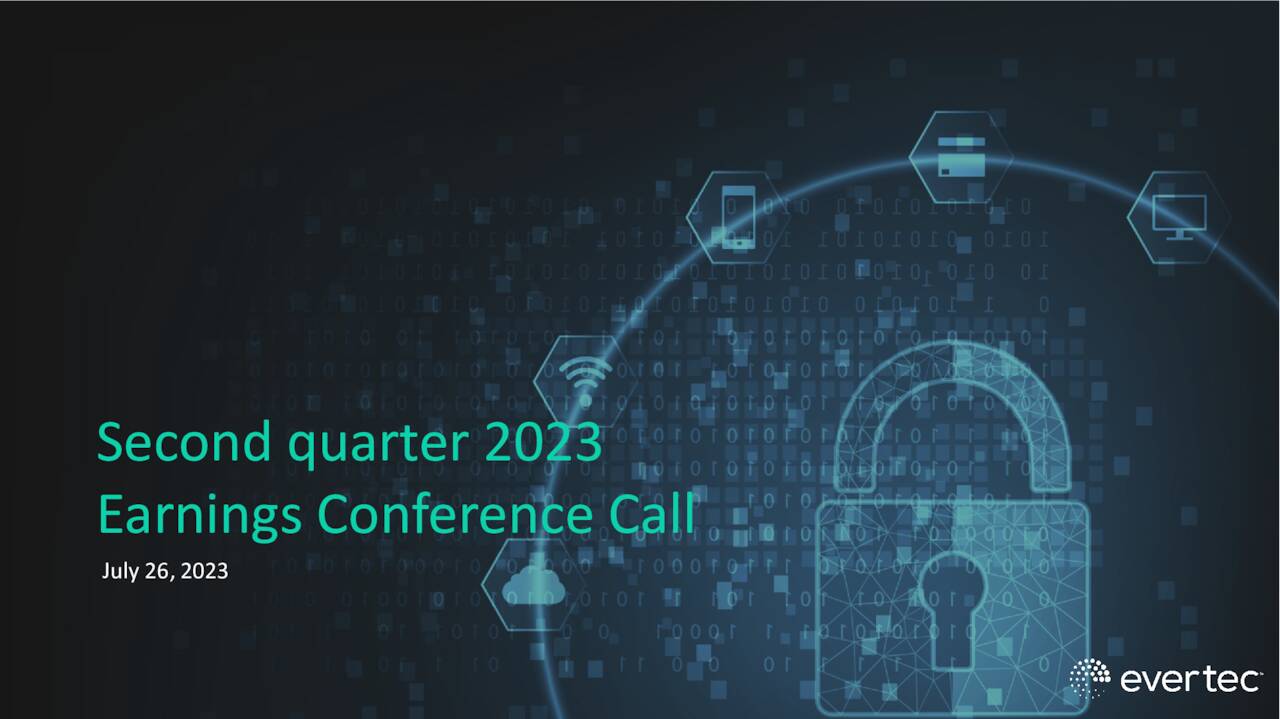 Second quarter 2023
Earnings Conference Call

July 26, 2023

evertec